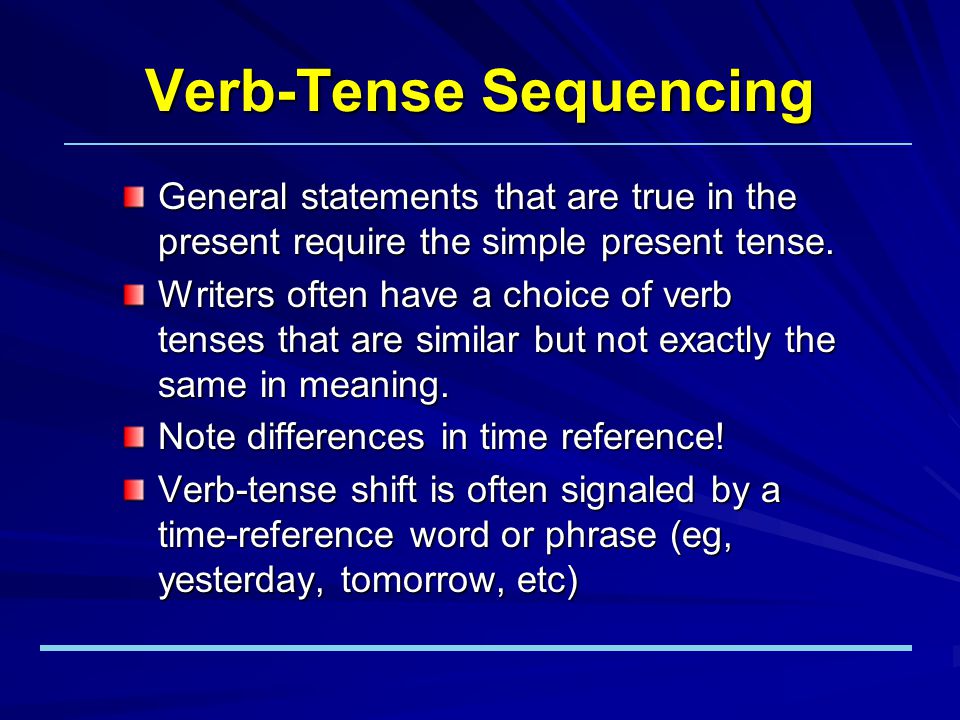 Verb-Tense Sequencing

General statements that are true in the present require the simple present tense.

Writers often have a choice of verb tenses that are similar but not exactly the same in meaning.

Note differences in time reference!

Verb-tense shift is often signaled by a time-reference word or phrase (eg, yesterday, tomorrow, etc)